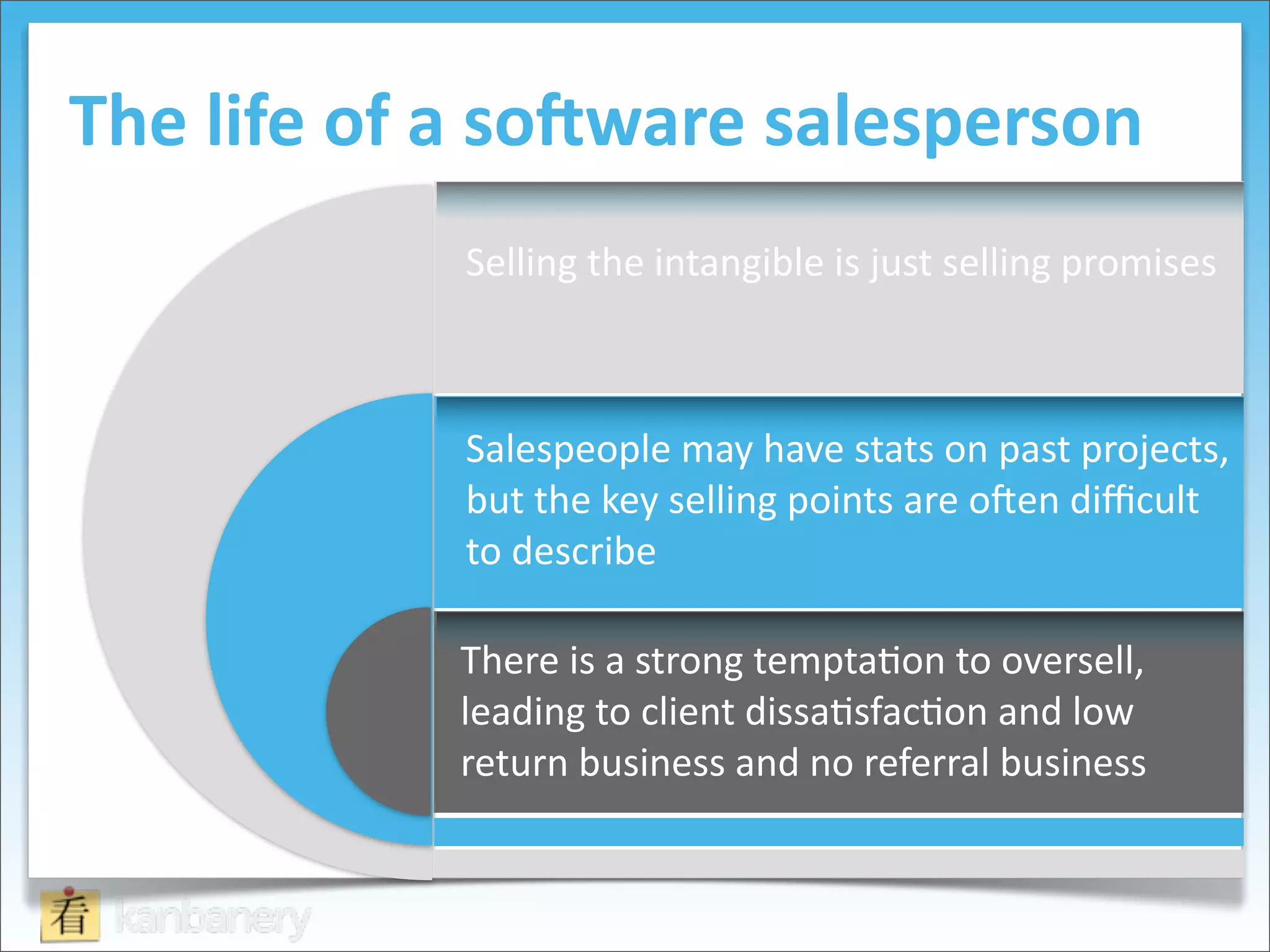 The life of a software salesperson

Selling the intangible is just selling promises

Salespeople may have stats on past projects, but the key selling points are often difficult to describe

There is a strong temptation to oversell, leading to client dissatisfaction and low return business and no referral business

看 kanbanery